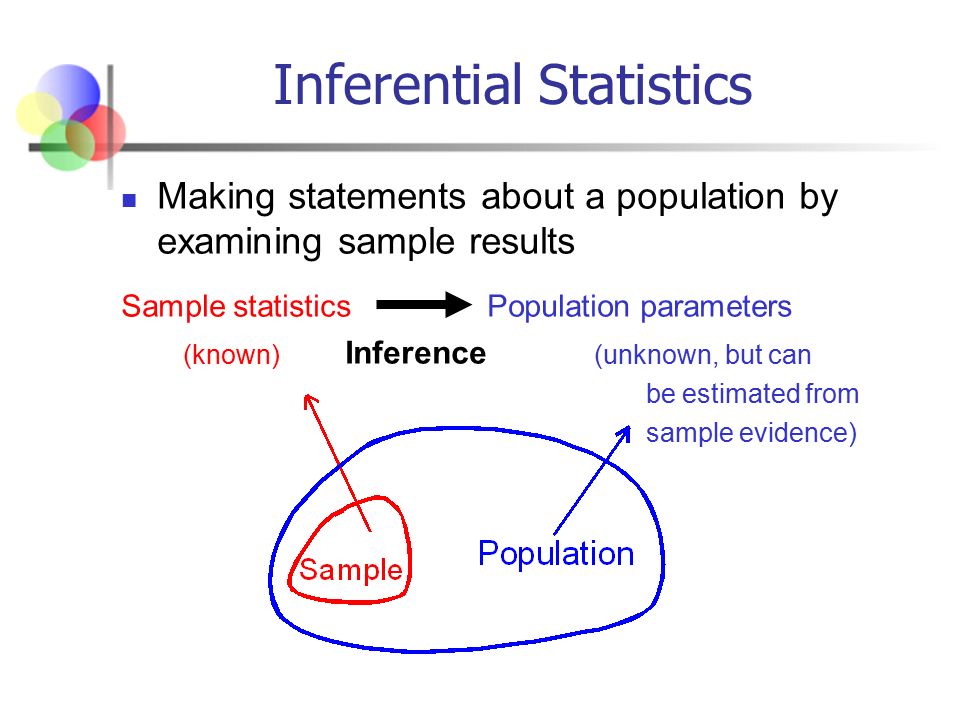 Inferential Statistics

Making statements about a population by examining sample results

Sample statistics Population parameters

(known) Inference (unknown, but can be estimated from sample evidence)

Sample

Population